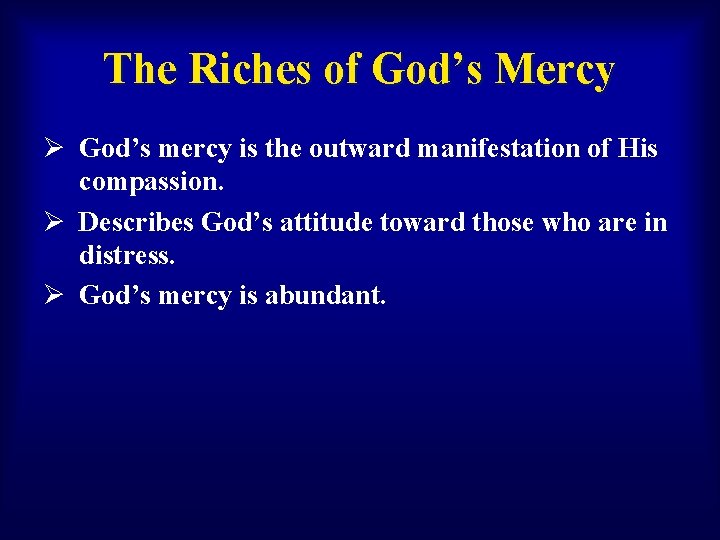 The Riches of God’s Mercy

➢ God’s mercy is the outward manifestation of His compassion.

➢ Describes God’s attitude toward those who are in distress.

➢ God’s mercy is abundant.